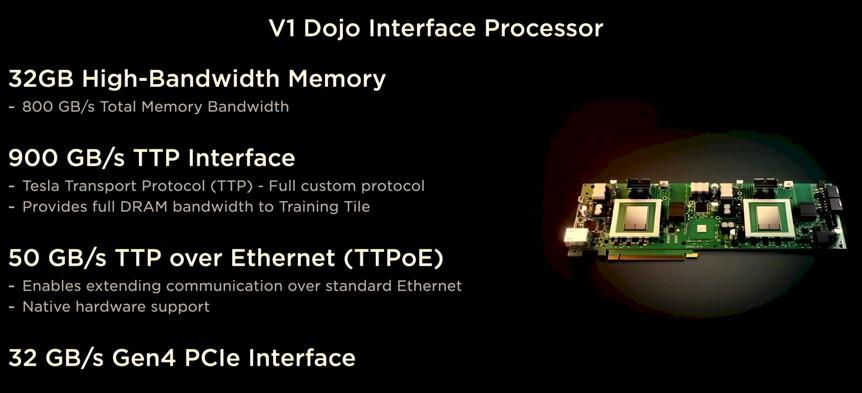 V1 Dojo Interface Processor

32GB High-Bandwidth Memory
- 800 GB/s Total Memory Bandwidth

900 GB/s TTP Interface
- Tesla Transport Protocol (TTP) - Full custom protocol
- Provides full DRAM bandwidth to Training Tile

50 GB/s TTP over Ethernet (TTPoE)
- Enables extending communication over standard Ethernet
- Native hardware support

32 GB/s Gen4 PCIe Interface